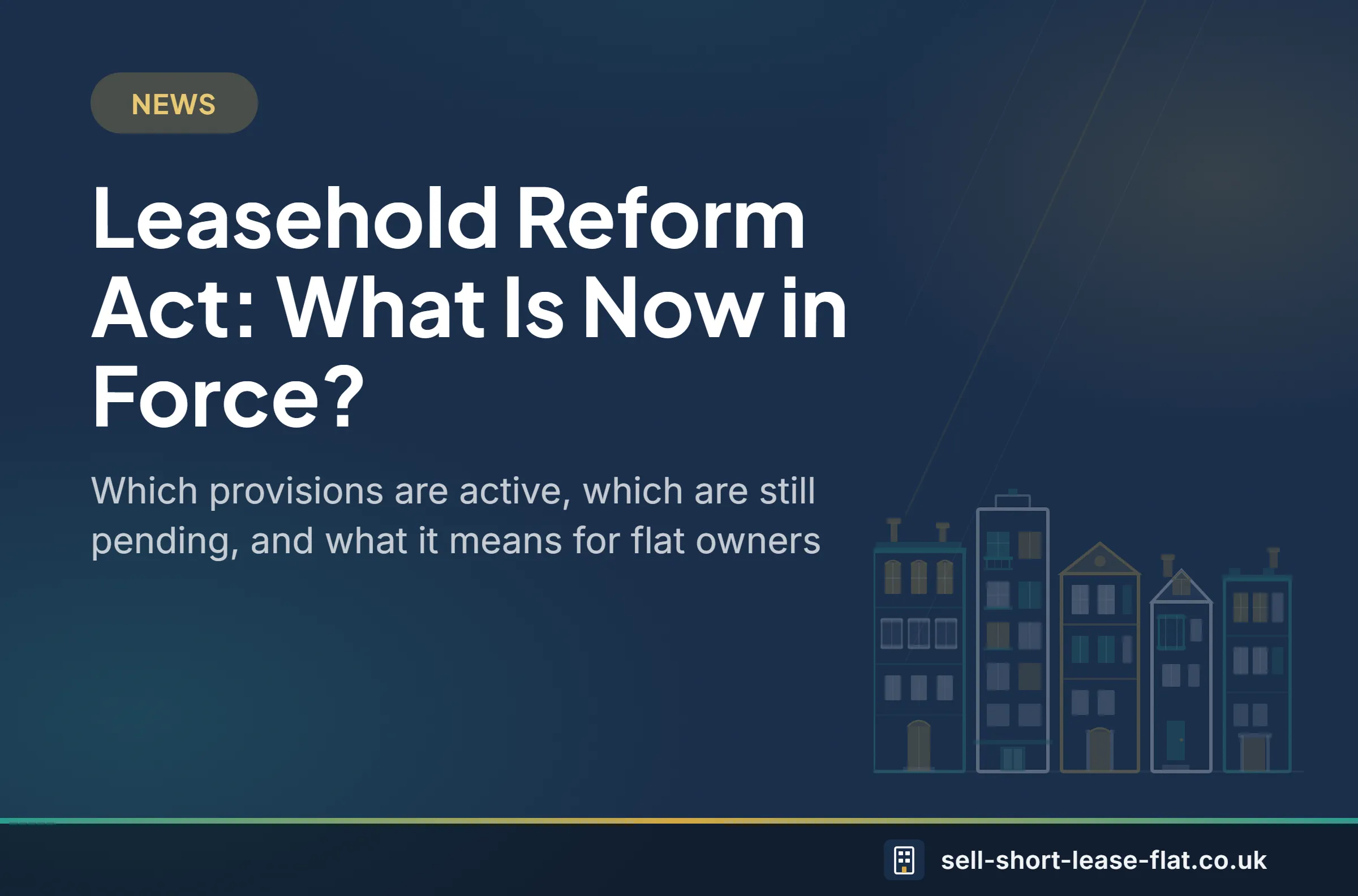 NEWS

Leasehold Reform Act: What Is Now in Force?

Which provisions are active, which are still pending, and what it means for flat owners

sell-short-lease-flat.co.uk